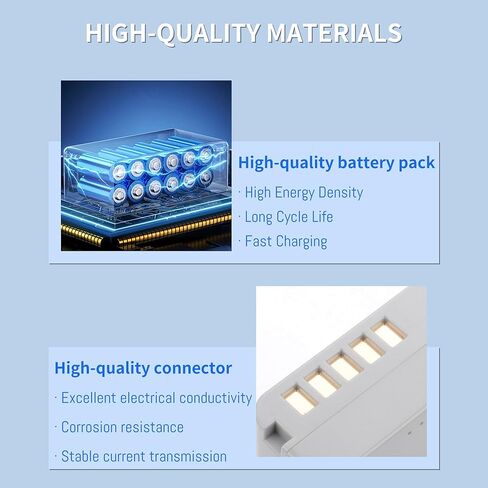 HIGH-QUALITY MATERIALS

High-quality battery pack

· High Energy Density

· Long Cycle Life

· Fast Charging

High-quality connector

· Excellent electrical conductivity

· Corrosion resistance

· Stable current transmission